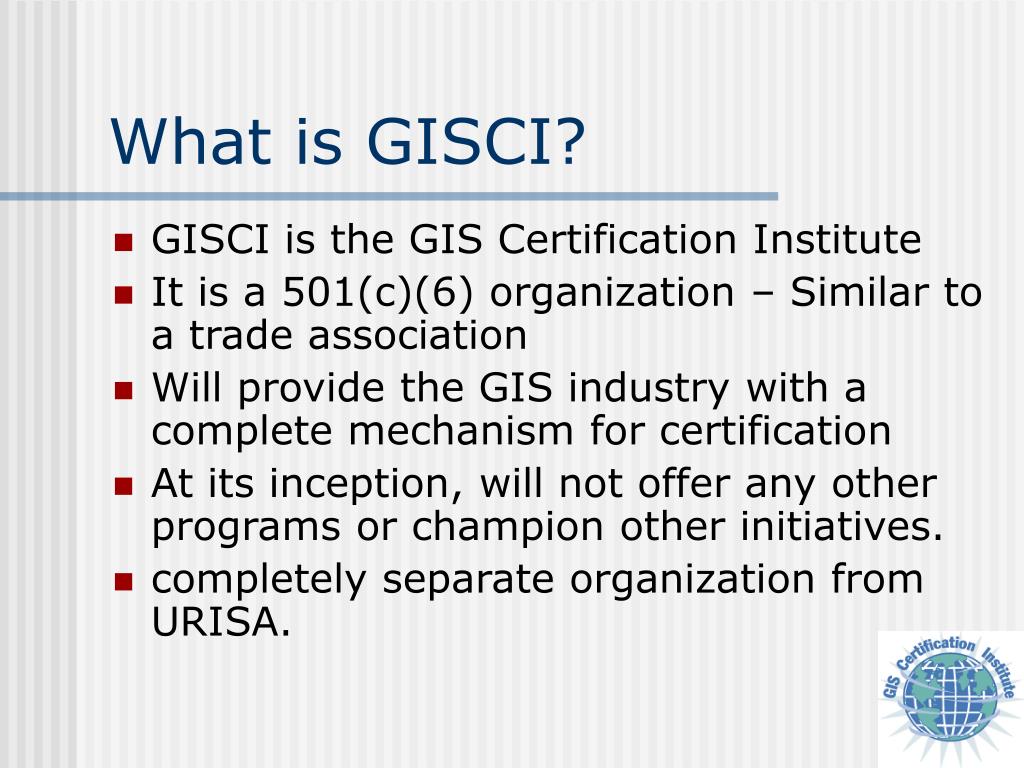 What is GISCI?

- GISCI is the GIS Certification Institute
- It is a 501(c)(6) organization – Similar to a trade association
- Will provide the GIS industry with a complete mechanism for certification
- At its inception, will not offer any other programs or champion other initiatives.
- completely separate organization from URISA.

GIS Certification Institute